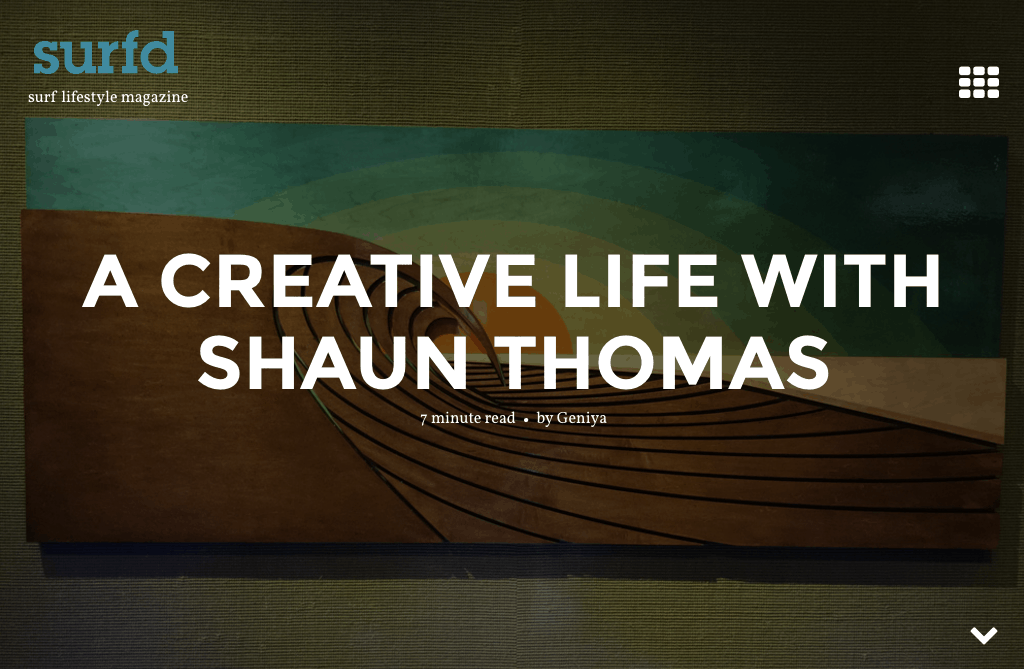 surfd
surf lifestyle magazine

A CREATIVE LIFE WITH SHAUN THOMAS

7 minute read • by Geniya